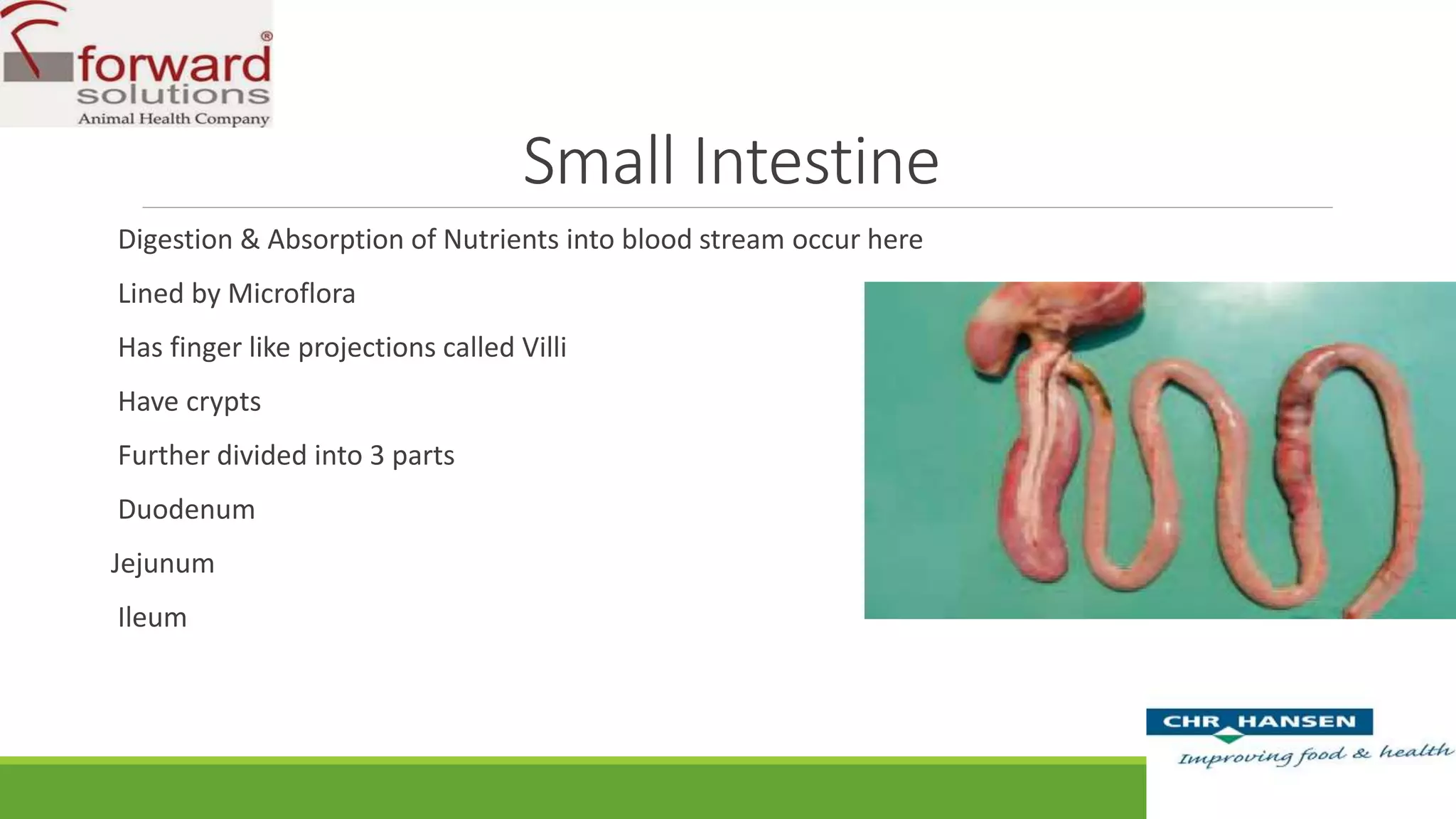 forward®
solutions
Animal Health Company

Small Intestine

Digestion & Absorption of Nutrients into blood stream occur here

Lined by Microflora

Has finger like projections called Villi

Have crypts

Further divided into 3 parts

Duodenum

Jejunum

Ileum

CHR HANSEN
Improving food & health